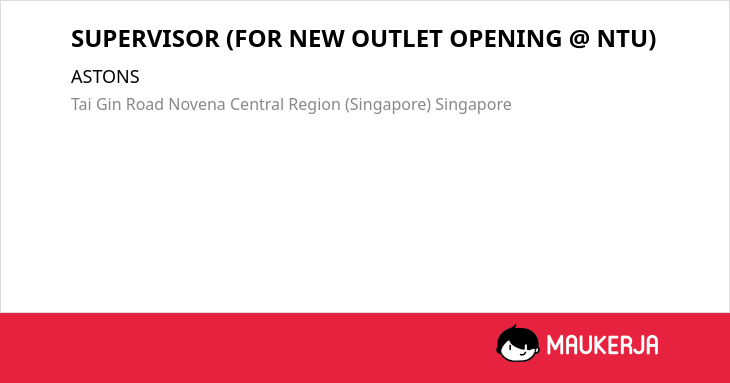 SUPERVISOR (FOR NEW OUTLET OPENING @ NTU)

ASTONS

Tai Gin Road Novena Central Region (Singapore) Singapore

MAUKERJA